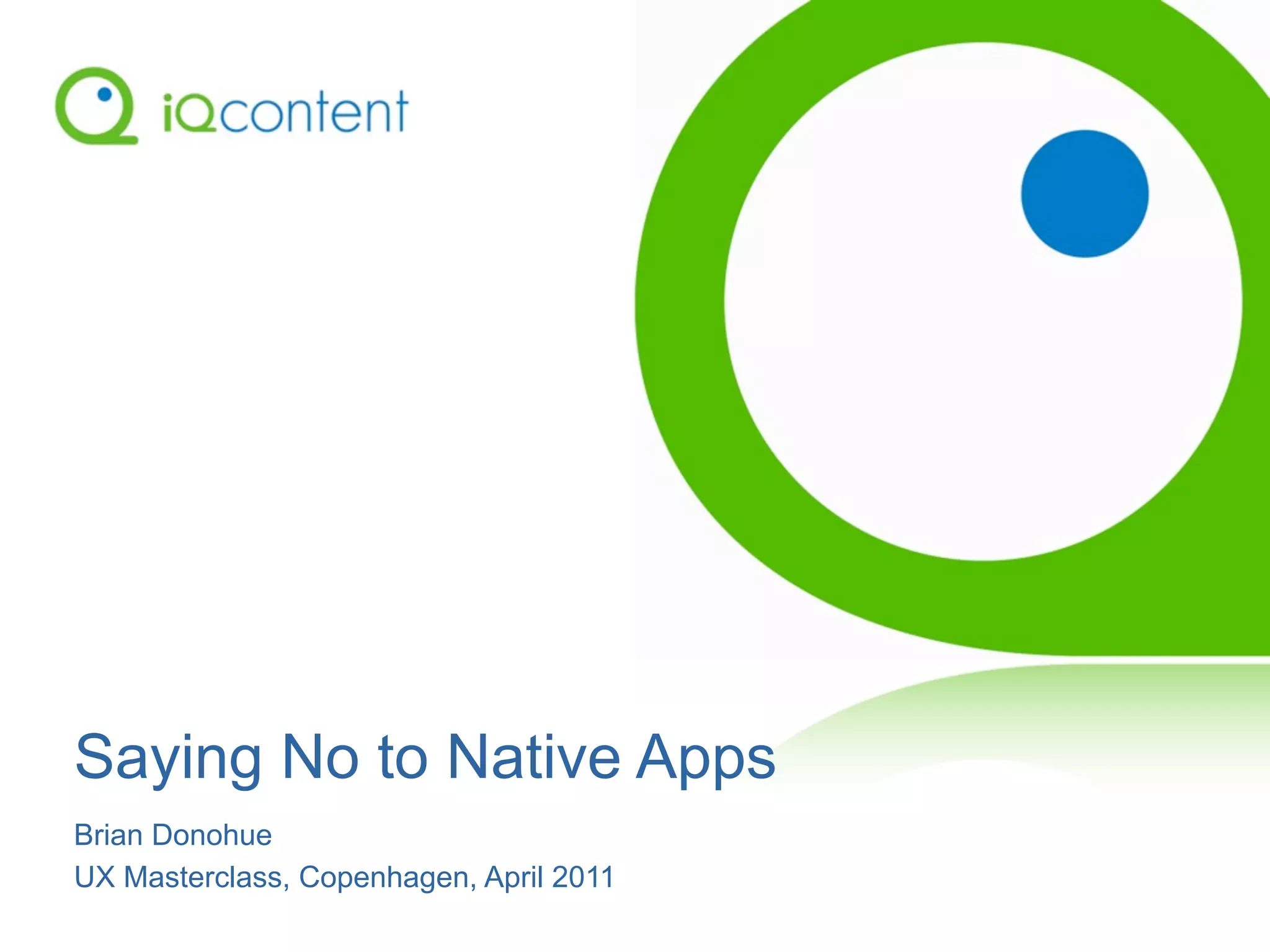 iQcontent

Saying No to Native Apps

Brian Donohue
UX Masterclass, Copenhagen, April 2011